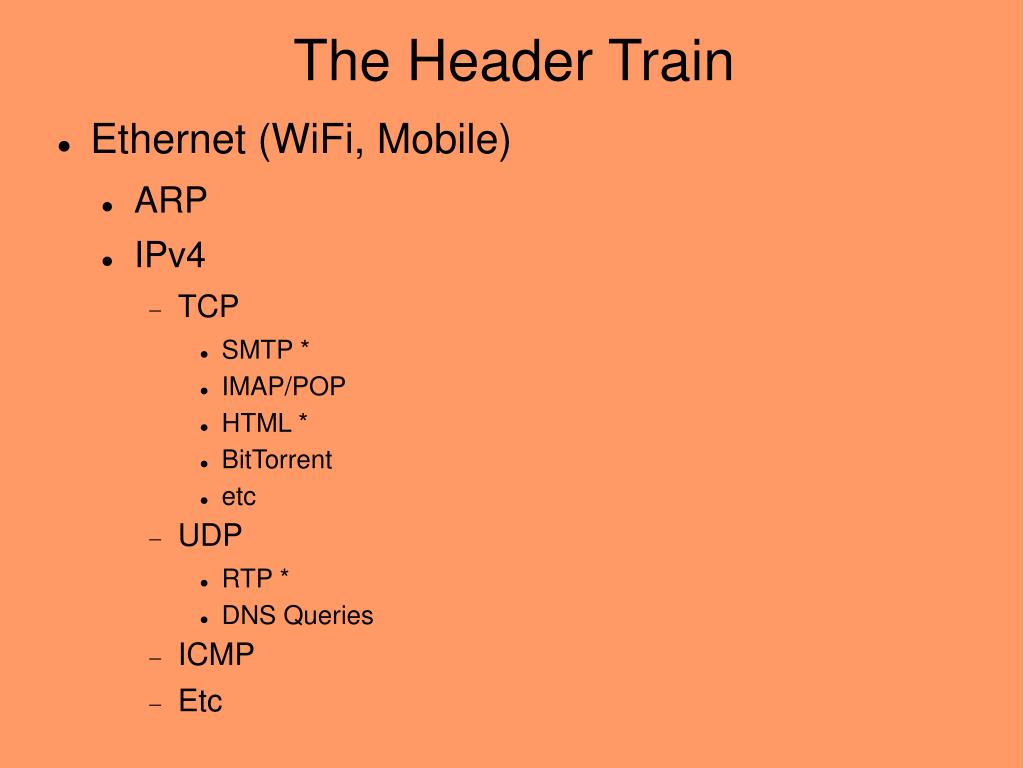 The Header Train

- Ethernet (WiFi, Mobile)
  - ARP
  - IPv4
    - TCP
      - SMTP *
      - IMAP/POP
      - HTML *
      - BitTorrent
      - etc
    - UDP
      - RTP *
      - DNS Queries
    - ICMP
    - Etc